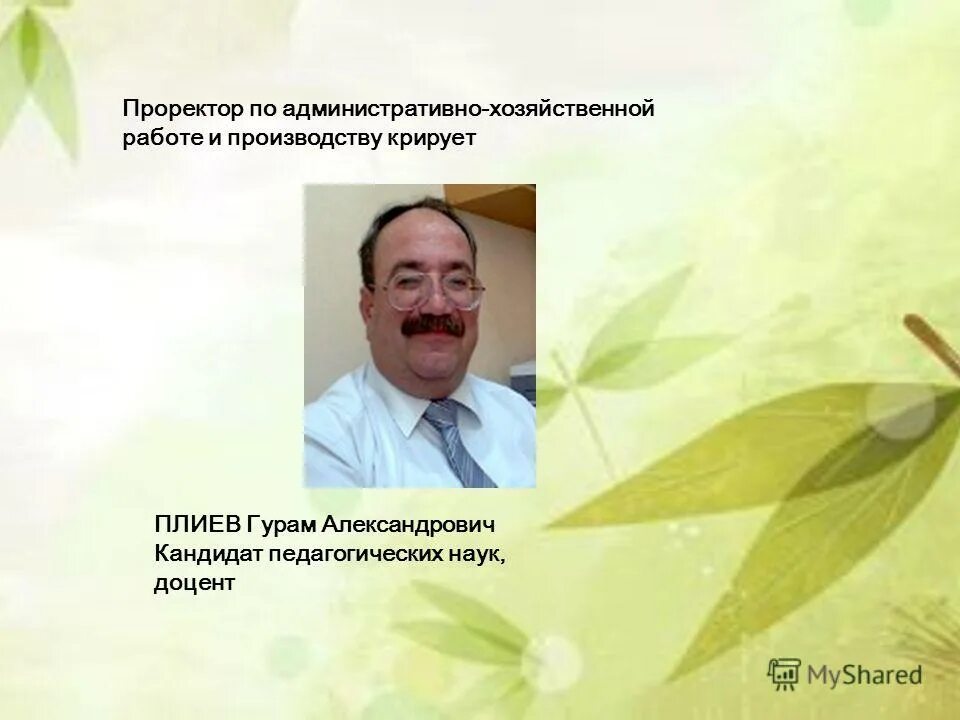 Проректор по административно-хозяйственной работе и производству крирует

ПЛИЕВ Гурам Александрович
Кандидат педагогических наук, доцент

MyShared